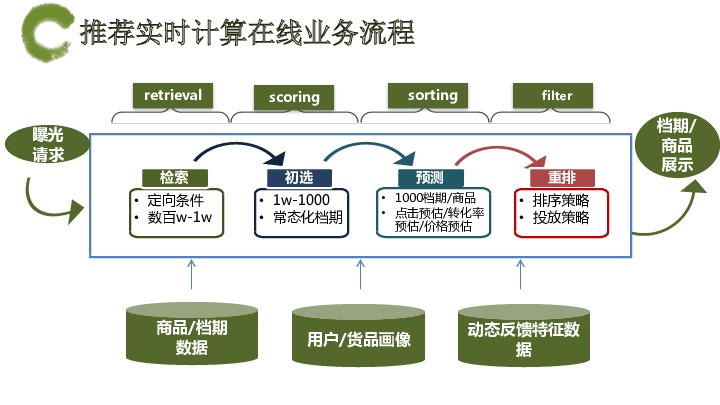 推荐实时计算在线业务流程

retrieval
scoring
sorting
filter

曝光请求

检索
• 定向条件
• 数百w-1w

初选
• 1w-1000
• 常态化档期

预测
• 1000档期/商品
• 点击预估/转化率预估/价格预估

重排
• 排序策略
• 投放策略

档期/商品展示

商品/档期数据

用户/货品画像

动态反馈特征数据